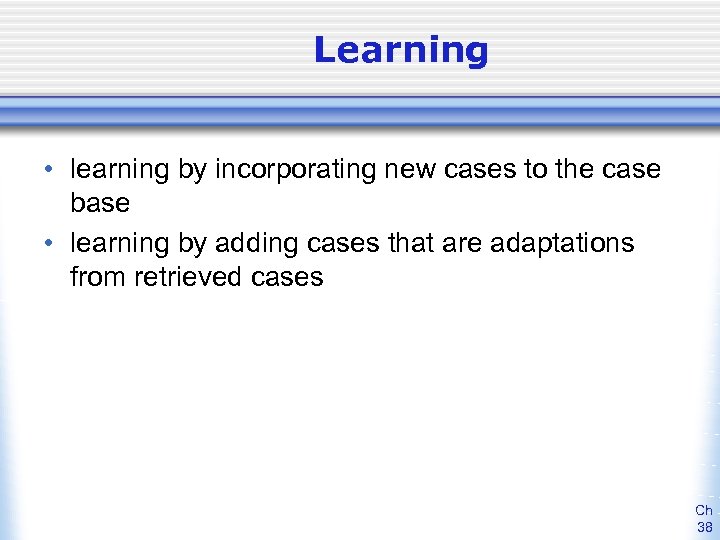 Learning

• learning by incorporating new cases to the case base
• learning by adding cases that are adaptations from retrieved cases

Ch 38